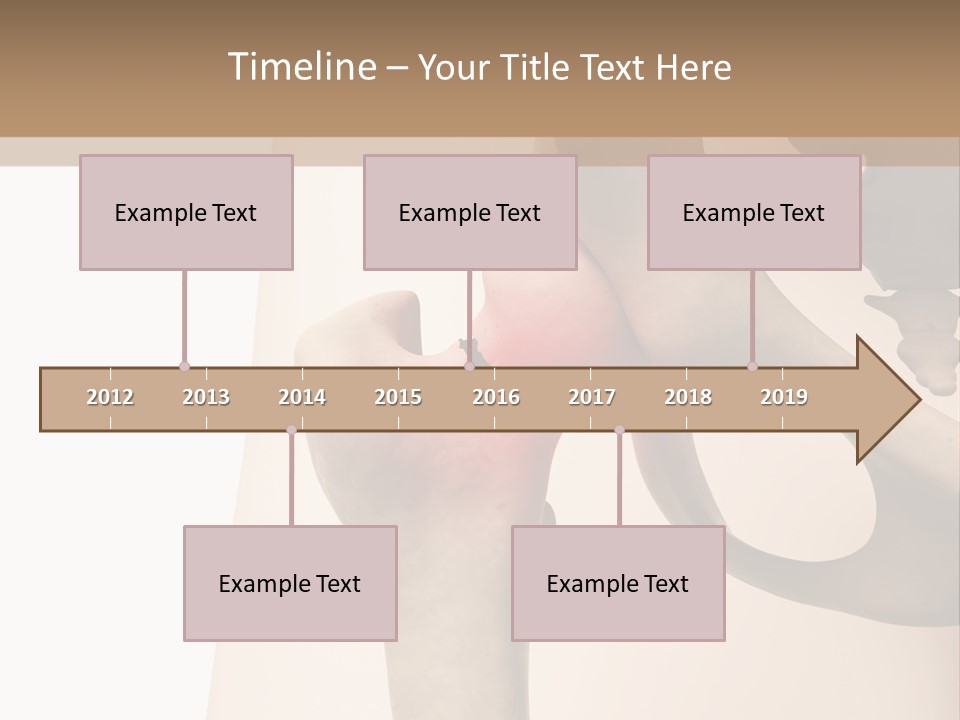 Timeline – Your Title Text Here

Example Text

Example Text

Example Text

2012 2013 2014 2015 2016 2017 2018 2019

Example Text

Example Text